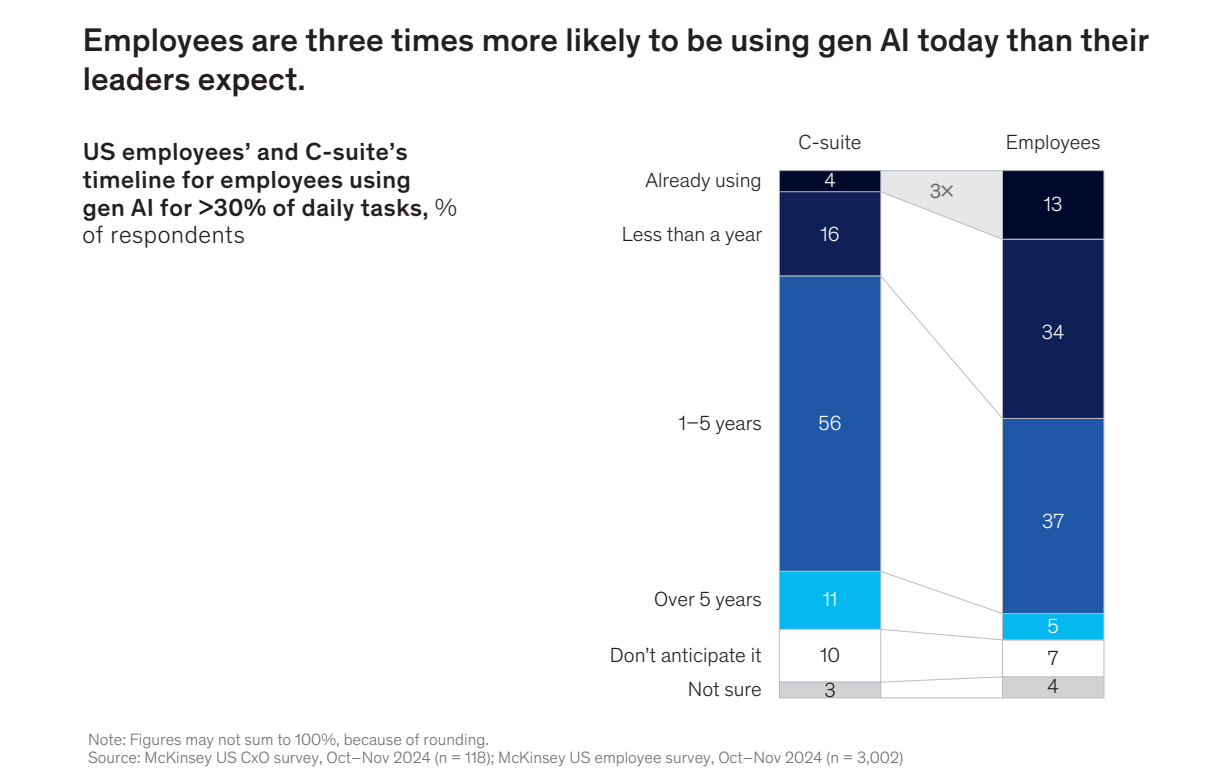 Employees are three times more likely to be using gen AI today than their leaders expect.

US employees' and C-suite's timeline for employees using gen AI for >30% of daily tasks, % of respondents

| | C-suite | Employees |
|---|---|---|
| Already using | 4 | 13 |
| Less than a year | 16 | 34 |
| 1–5 years | 56 | 37 |
| Over 5 years | 11 | 5 |
| Don't anticipate it | 10 | 7 |
| Not sure | 3 | 4 |

3×

Note: Figures may not sum to 100%, because of rounding.
Source: McKinsey US CxO survey, Oct–Nov 2024 (n = 118); McKinsey US employee survey, Oct–Nov 2024 (n = 3,002)